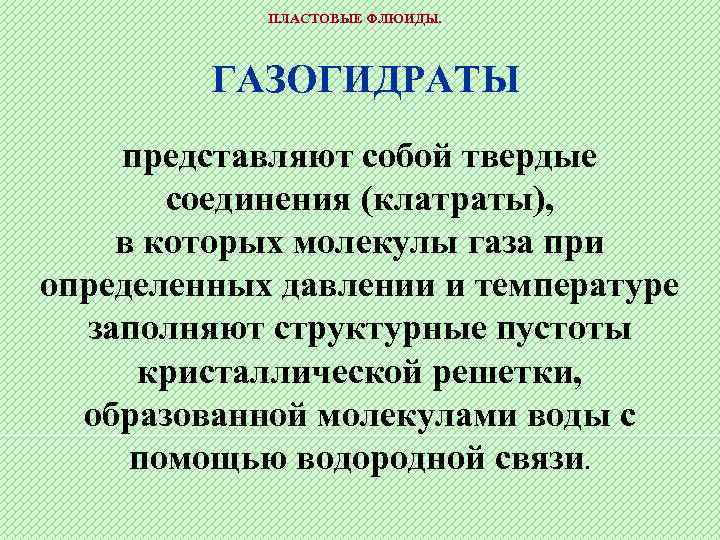 ПЛАСТОВЫЕ ФЛЮИДЫ.

ГАЗОГИДРАТЫ

представляют собой твердые соединения (клатраты), в которых молекулы газа при определенных давлении и температуре заполняют структурные пустоты кристаллической решетки, образованной молекулами воды с помощью водородной связи.